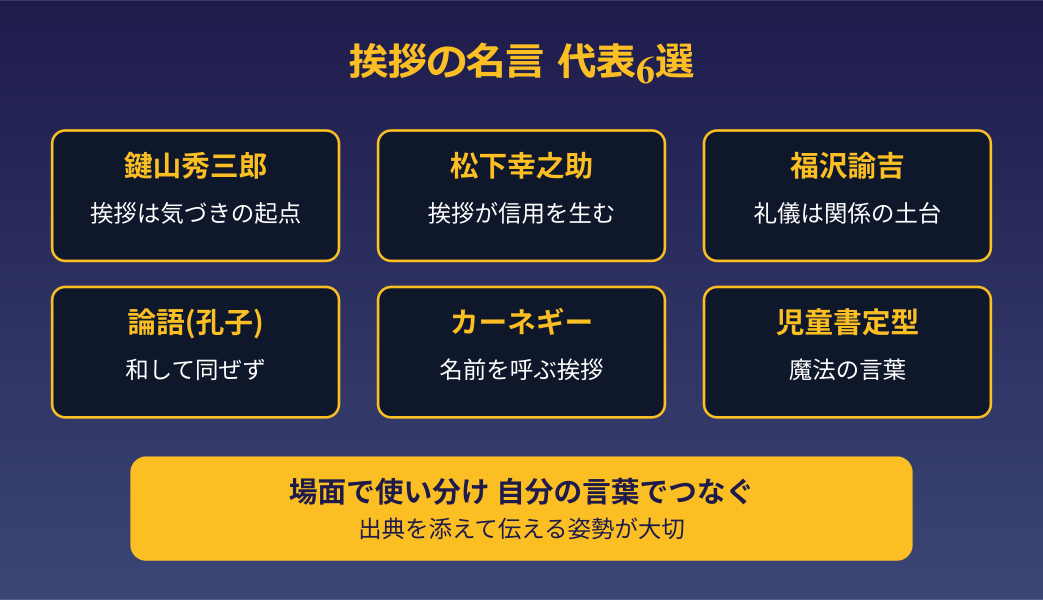 挨拶の名言 代表6選

鍵山秀三郎
挨拶は気づきの起点

松下幸之助
挨拶が信用を生む

福沢諭吉
礼儀は関係の土台

論語(孔子)
和して同ぜず

カーネギー
名前を呼ぶ挨拶

児童書定型
魔法の言葉

場面で使い分け 自分の言葉でつなぐ
出典を添えて伝える姿勢が大切